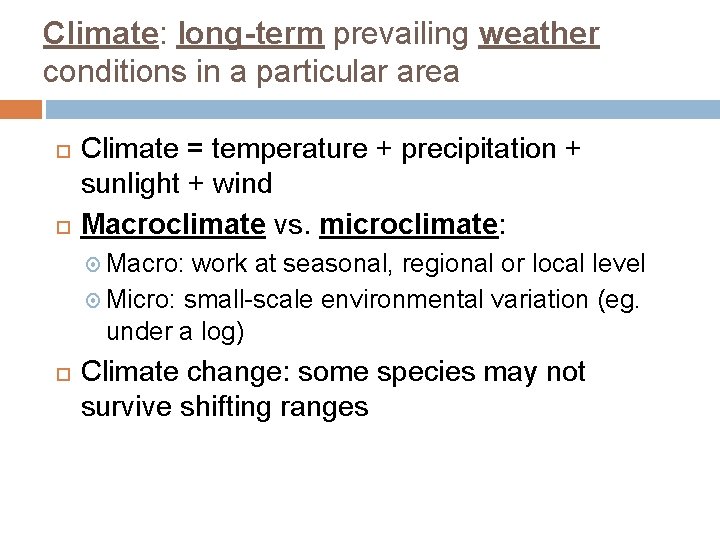 Climate: long-term prevailing weather conditions in a particular area

Climate = temperature + precipitation + sunlight + wind

Macroclimate vs. microclimate:

Macro: work at seasonal, regional or local level

Micro: small-scale environmental variation (eg. under a log)

Climate change: some species may not survive shifting ranges